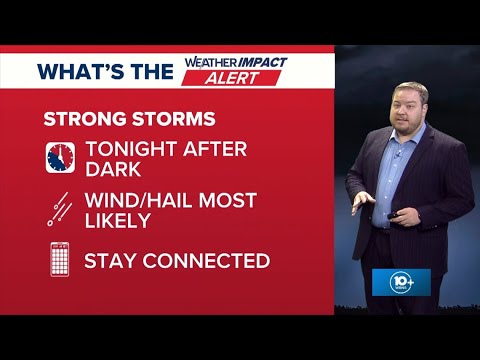 WHAT'S THE WEATHER IMPACT ALERT

STRONG STORMS

TONIGHT AFTER DARK

WIND/HAIL MOST LIKELY

STAY CONNECTED

10+